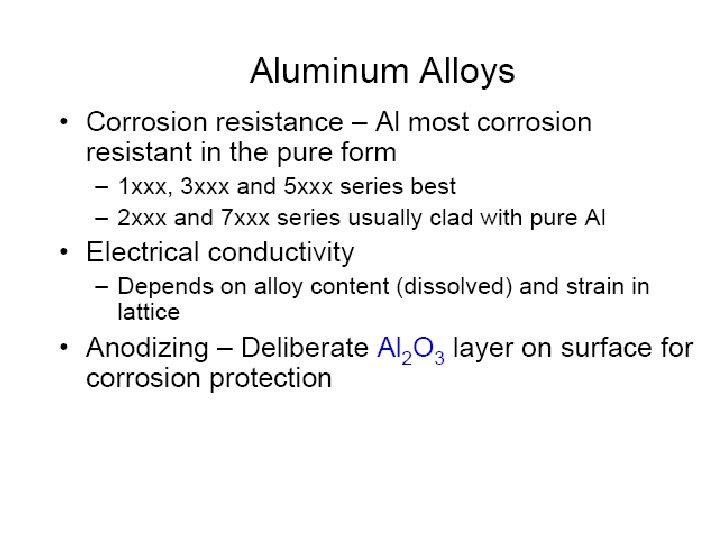 Aluminum Alloys

• Corrosion resistance – Al most corrosion resistant in the pure form
– 1xxx, 3xxx and 5xxx series best
– 2xxx and 7xxx series usually clad with pure Al

• Electrical conductivity
– Depends on alloy content (dissolved) and strain in lattice

• Anodizing – Deliberate $Al_2O_3$ layer on surface for corrosion protection